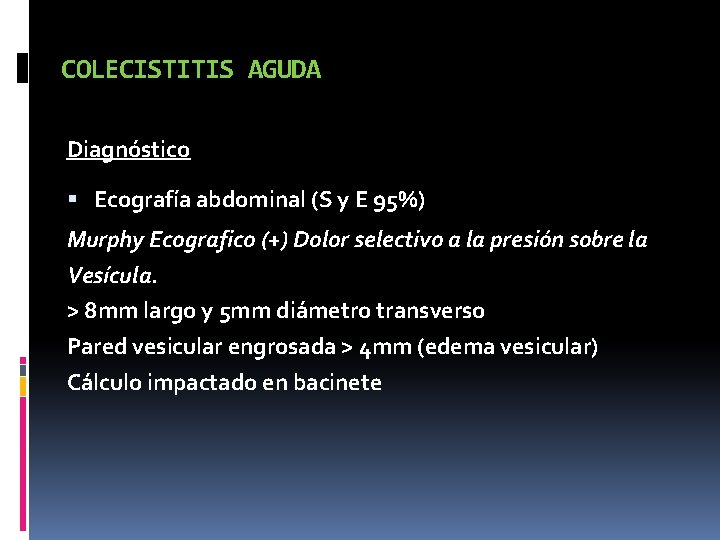 COLECISTITIS AGUDA

Diagnóstico

▪ Ecografía abdominal (S y E 95%)

Murphy Ecografico (+) Dolor selectivo a la presión sobre la Vesícula.

> 8mm largo y 5mm diámetro transverso

Pared vesicular engrosada > 4mm (edema vesicular)

Cálculo impactado en bacinete